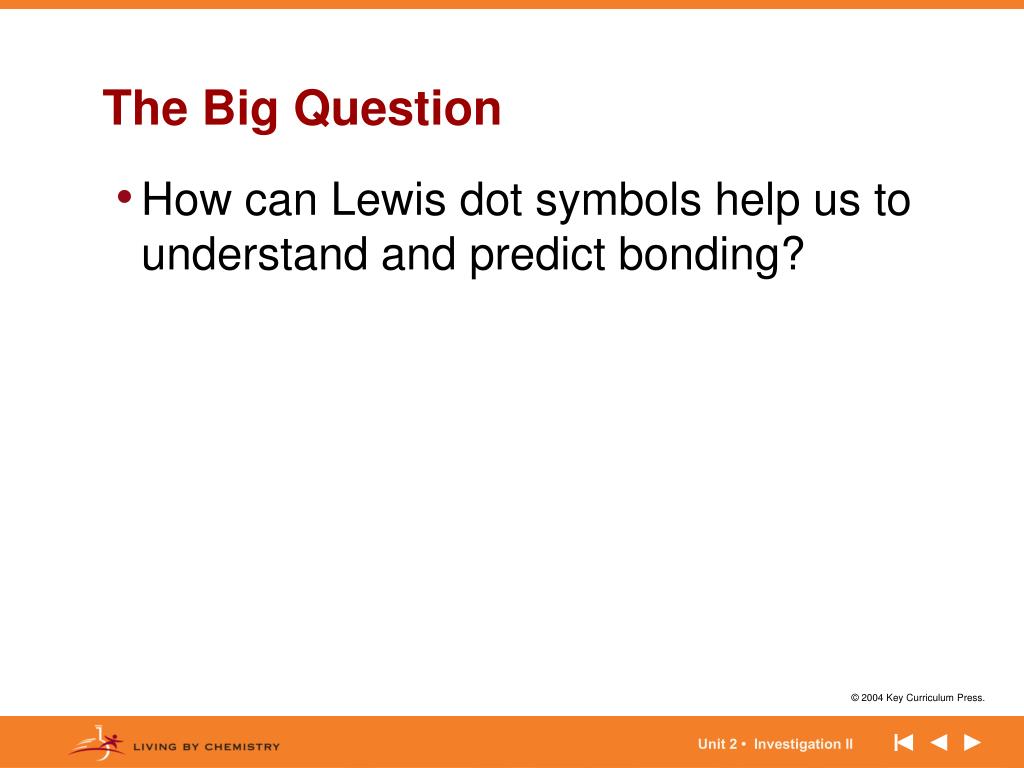 The Big Question

• How can Lewis dot symbols help us to understand and predict bonding?

© 2004 Key Curriculum Press.

LIVING BY CHEMISTRY

Unit 2 • Investigation II